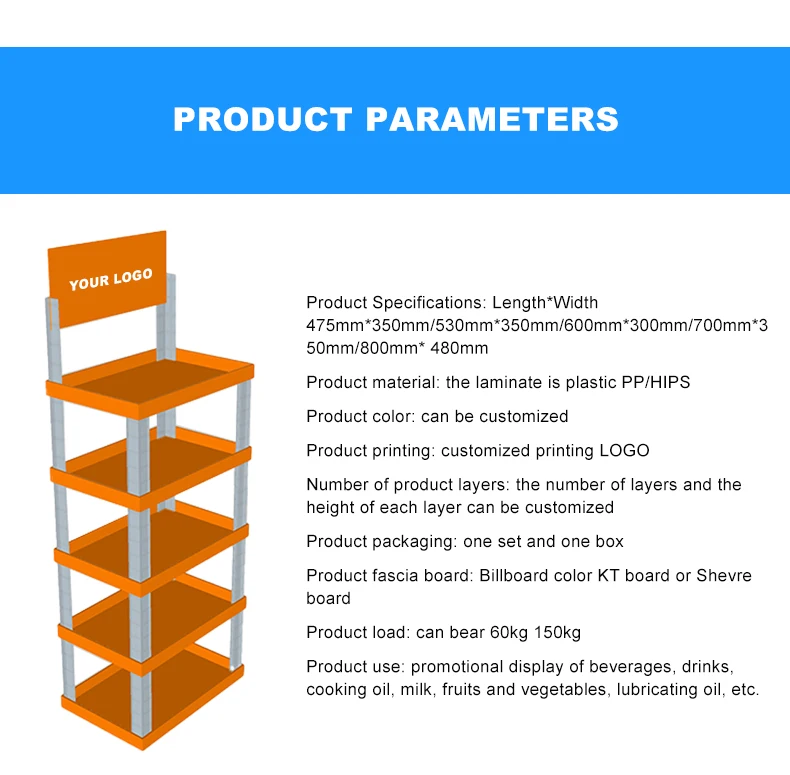 PRODUCT PARAMETERS

YOUR LOGO

Product Specifications: Length*Width 475mm*350mm/530mm*350mm/600mm*300mm/700mm*350mm/800mm* 480mm

Product material: the laminate is plastic PP/HIPS

Product color: can be customized

Product printing: customized printing LOGO

Number of product layers: the number of layers and the height of each layer can be customized

Product packaging: one set and one box

Product fascia board: Billboard color KT board or Shevre board

Product load: can bear 60kg 150kg

Product use: promotional display of beverages, drinks, cooking oil, milk, fruits and vegetables, lubricating oil, etc.